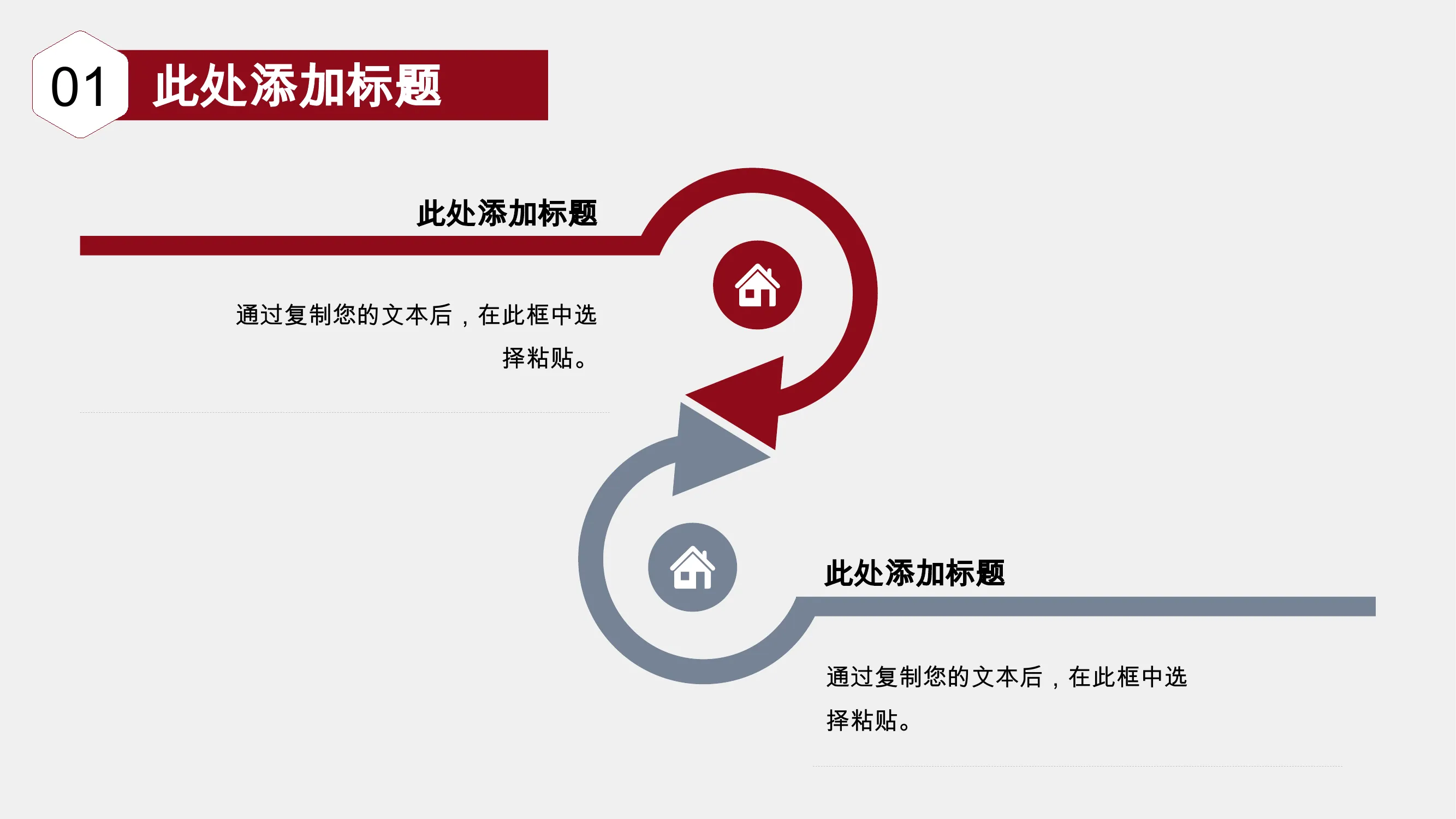 01 此处添加标题

此处添加标题

通过复制您的文本后，在此框中选择粘贴。

此处添加标题

通过复制您的文本后，在此框中选择粘贴。